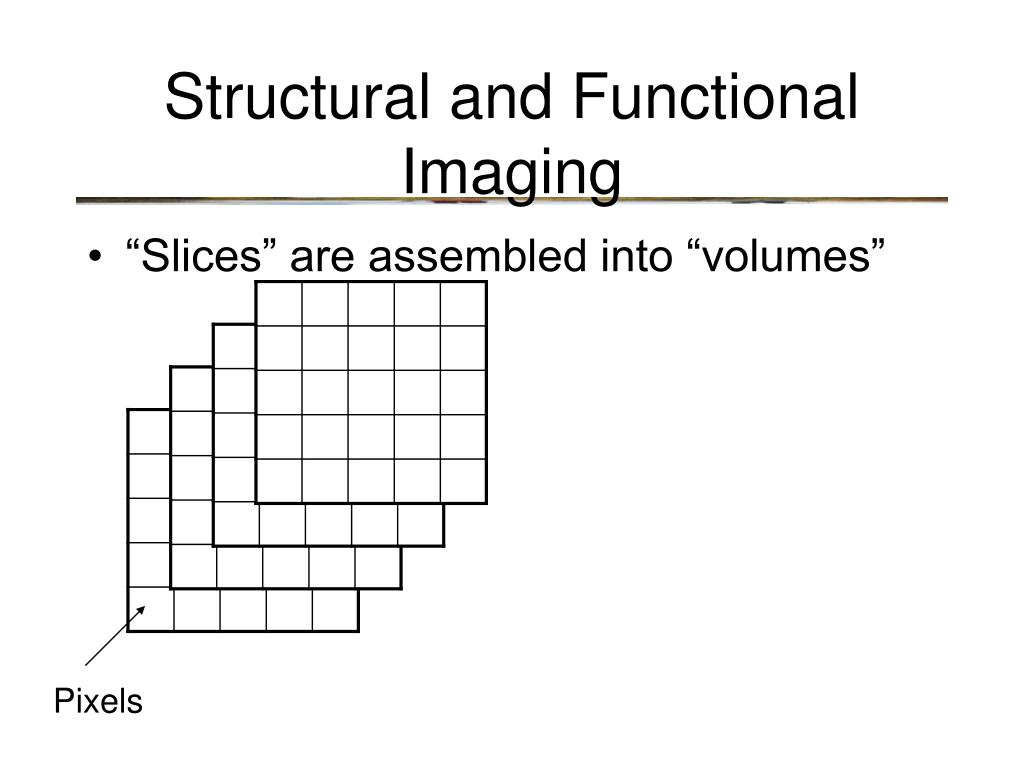 Structural and Functional Imaging

• “Slices” are assembled into “volumes”

Pixels